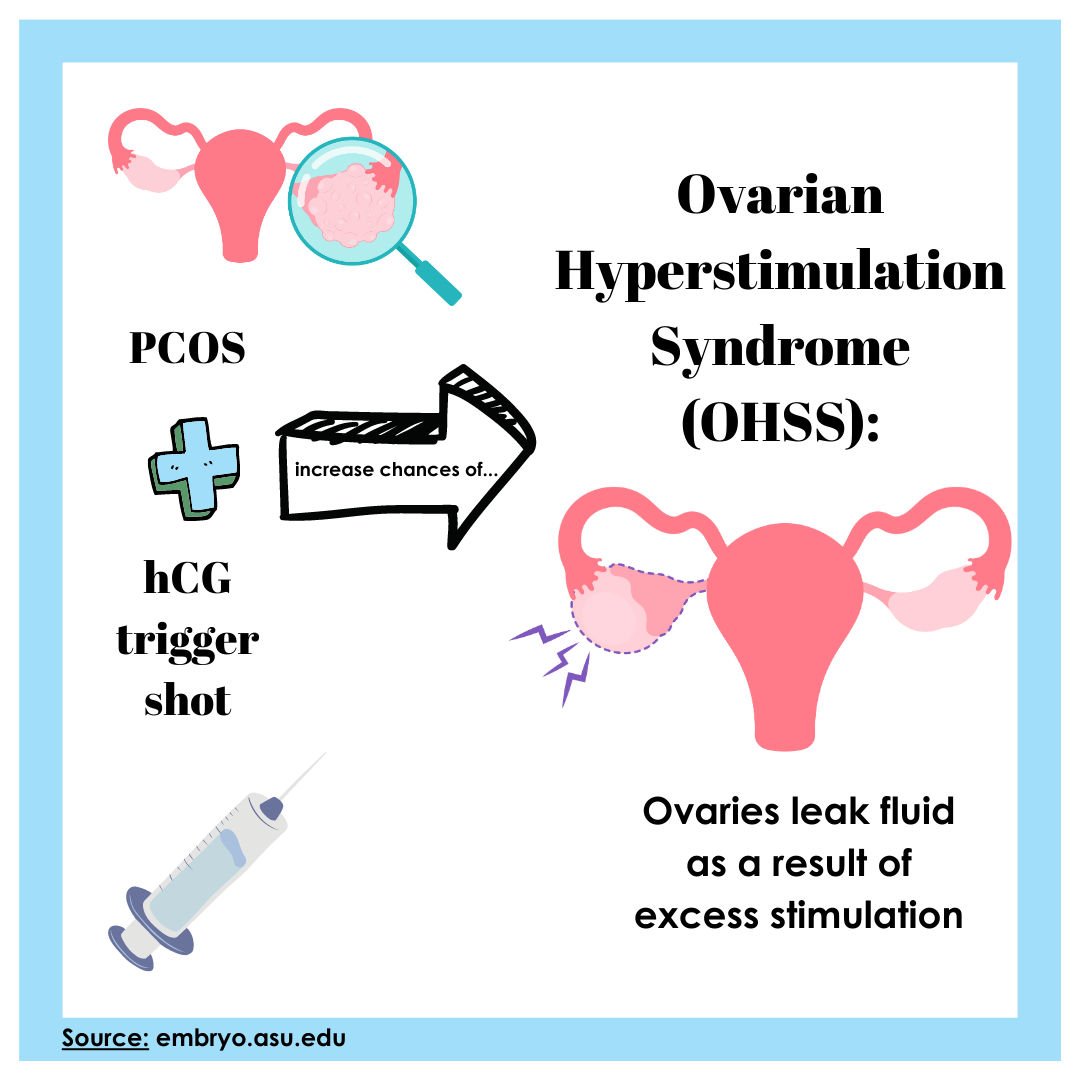 PCOS

hCG trigger shot

increase chances of...

Ovarian Hyperstimulation Syndrome (OHSS):

Ovaries leak fluid as a result of excess stimulation

Source: embryo.asu.edu